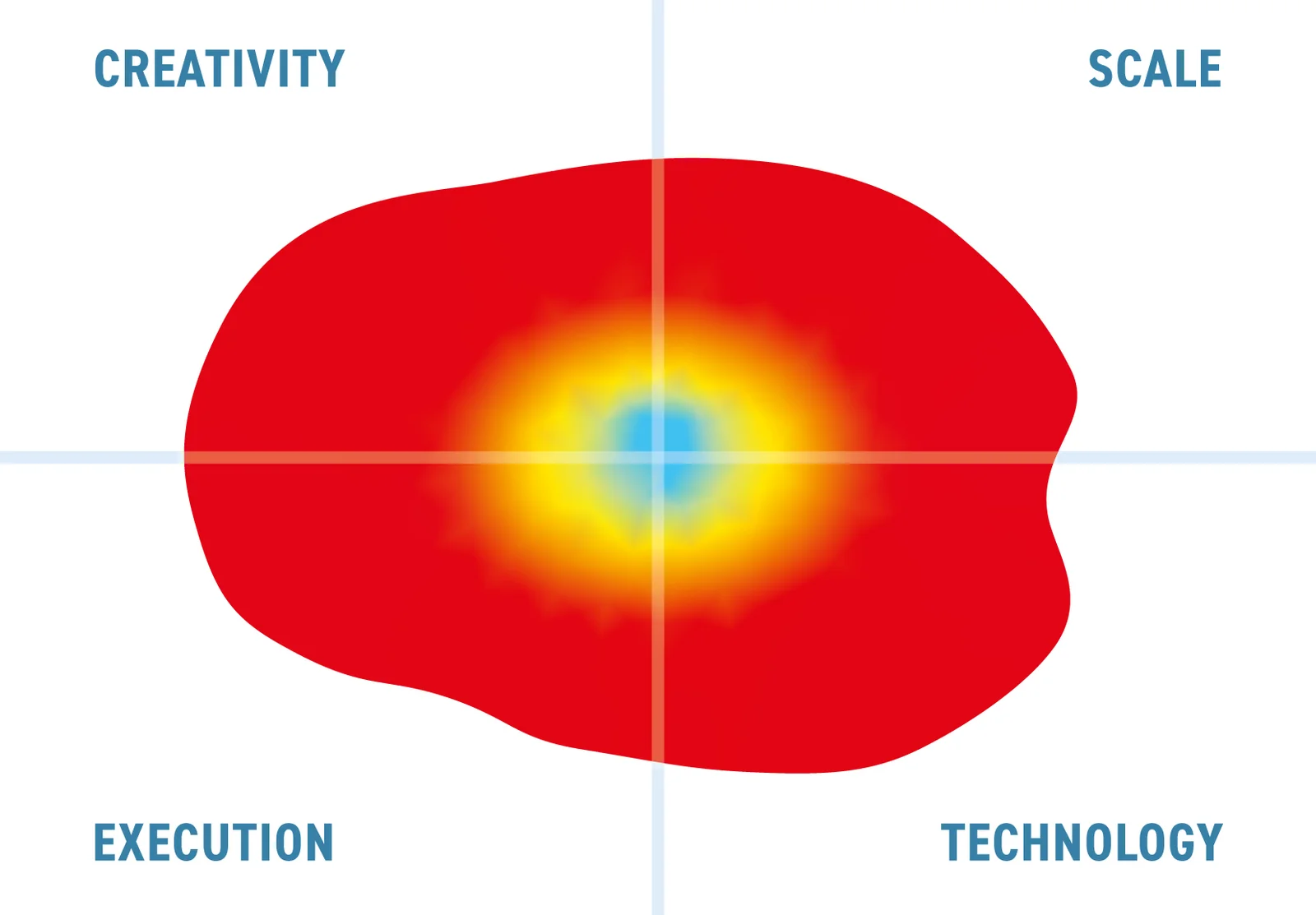 CREATIVITY

SCALE

EXECUTION

TECHNOLOGY